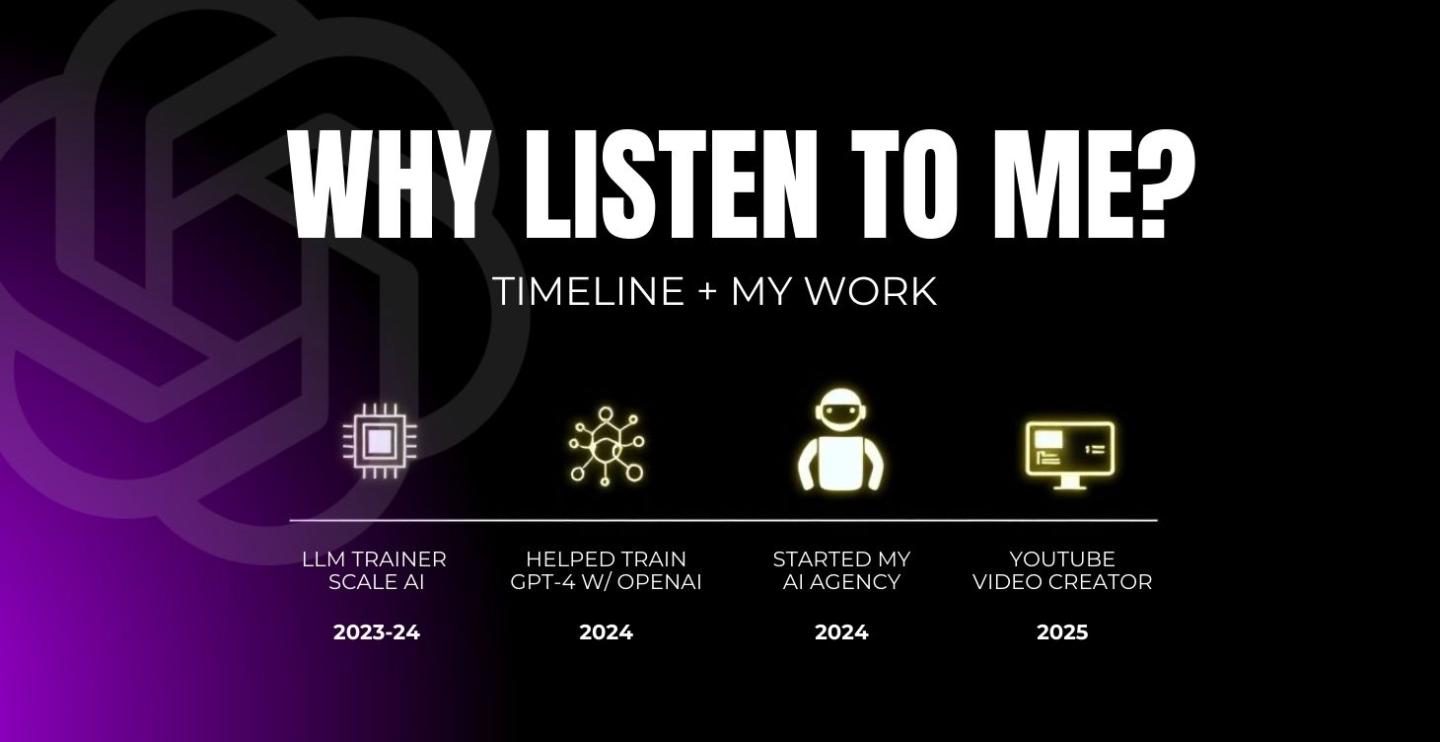 WHY LISTEN TO ME?

TIMELINE + MY WORK

LLM TRAINER SCALE AI

2023-24

HELPED TRAIN GPT-4 W/ OPENAI

2024

STARTED MY AI AGENCY

2024

YOUTUBE VIDEO CREATOR

2025